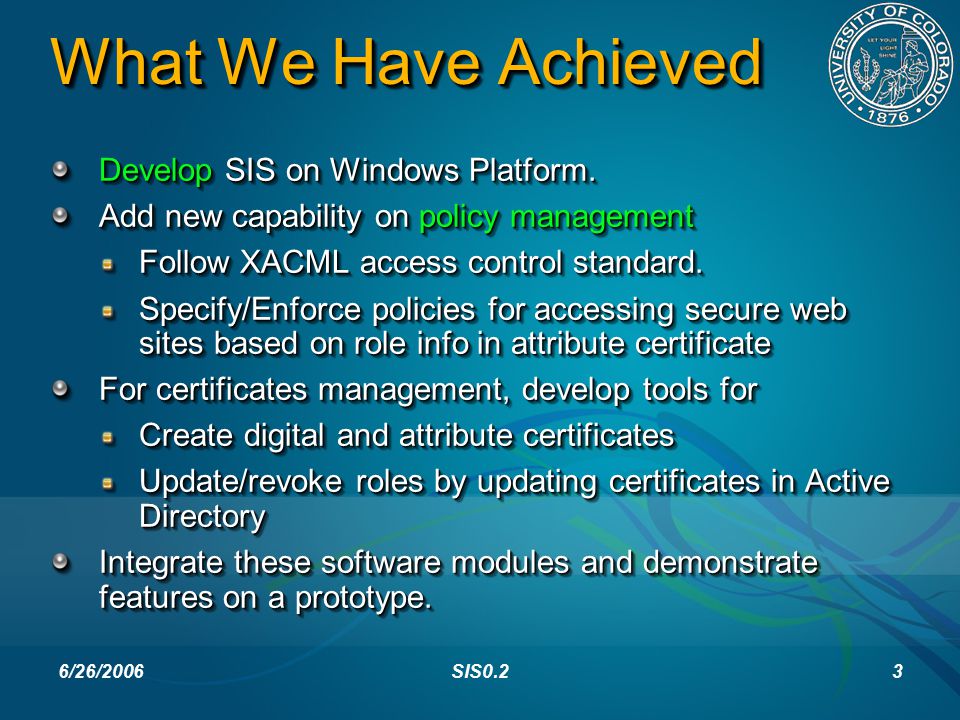 What We Have Achieved

UNIVERSITY OF COLORADO
LET YOUR LIGHT SHINE
1876

Develop SIS on Windows Platform.

Add new capability on policy management

Follow XACML access control standard.

Specify/Enforce policies for accessing secure web sites based on role info in attribute certificate

For certificates management, develop tools for

Create digital and attribute certificates

Update/revoke roles by updating certificates in Active Directory

Integrate these software modules and demonstrate features on a prototype.

6/26/2006

SIS0.2

3